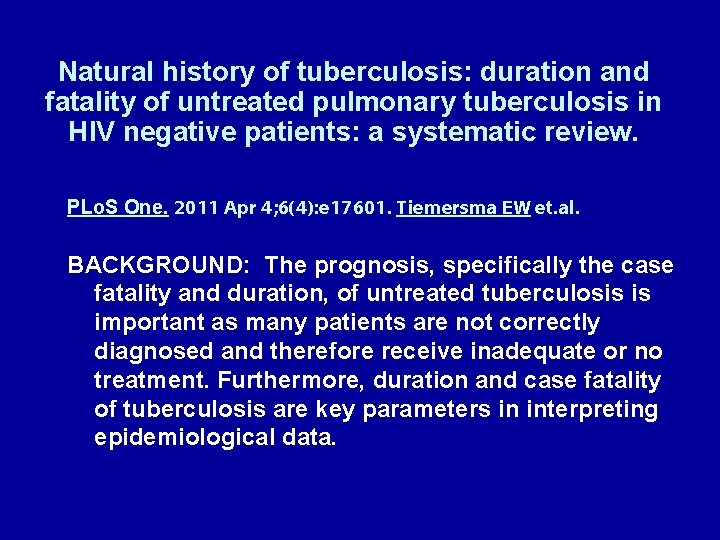 Natural history of tuberculosis: duration and fatality of untreated pulmonary tuberculosis in HIV negative patients: a systematic review.

PLoS One. 2011 Apr 4;6(4):e17601. Tiemersma EW et.al.

BACKGROUND: The prognosis, specifically the case fatality and duration, of untreated tuberculosis is important as many patients are not correctly diagnosed and therefore receive inadequate or no treatment. Furthermore, duration and case fatality of tuberculosis are key parameters in interpreting epidemiological data.